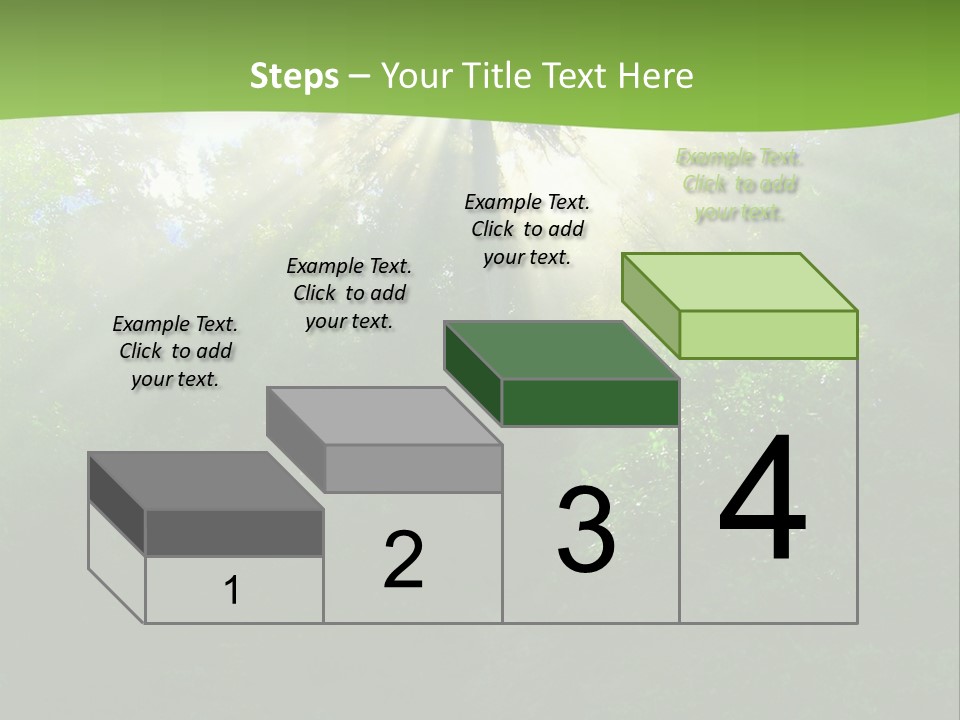 Steps – Your Title Text Here

Example Text. Click to add your text.

Example Text. Click to add your text.

Example Text. Click to add your text.

Example Text. Click to add your text.

1

2

3

4